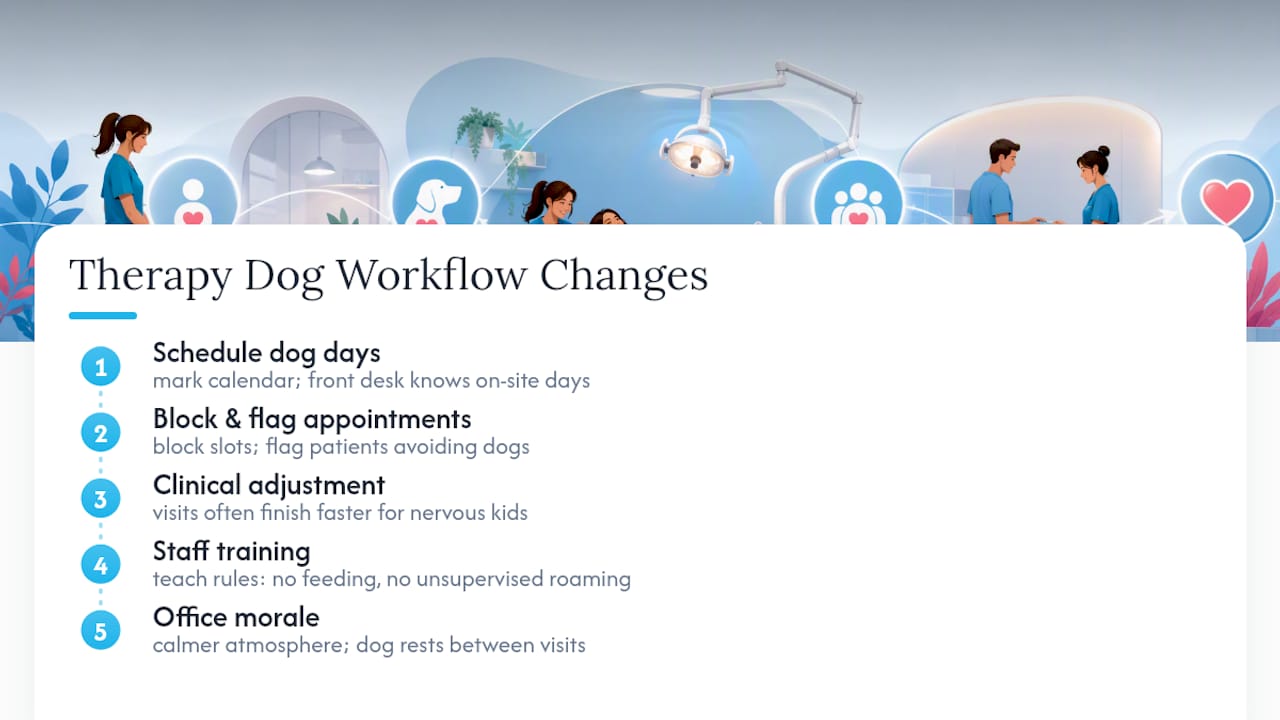 Therapy Dog Workflow Changes

1 Schedule dog days
mark calendar; front desk knows on-site days

2 Block & flag appointments
block slots; flag patients avoiding dogs

3 Clinical adjustment
visits often finish faster for nervous kids

4 Staff training
teach rules: no feeding, no unsupervised roaming

5 Office morale
calmer atmosphere; dog rests between visits